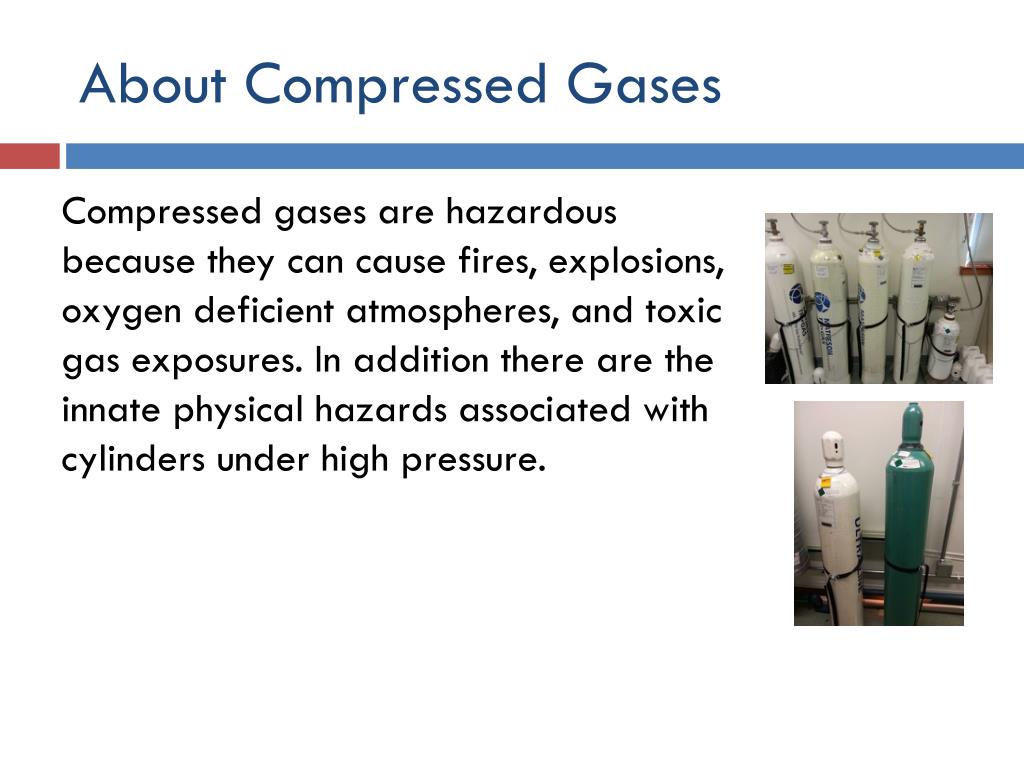 About Compressed Gases

Compressed gases are hazardous because they can cause fires, explosions, oxygen deficient atmospheres, and toxic gas exposures. In addition there are the innate physical hazards associated with cylinders under high pressure.